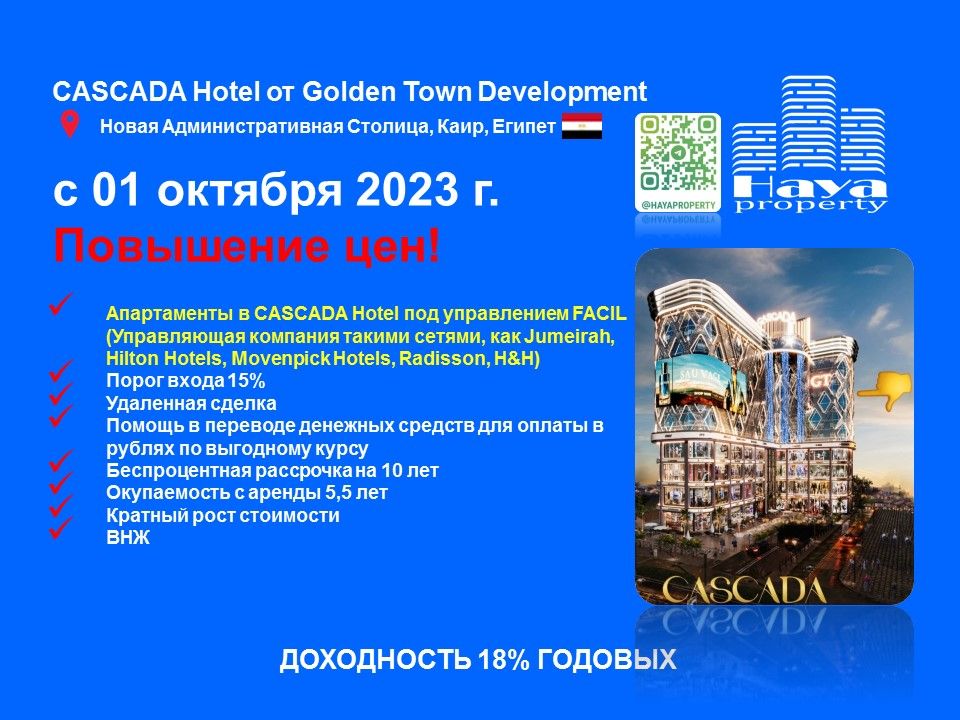 CASCADA Hotel от Golden Town Development

Новая Административная Столица, Каир, Египет

@HAYAPROPERTY

Haya property

с 01 октября 2023 г.

Повышение цен!

Апартаменты в CASCADA Hotel под управлением FACIL (Управляющая компания такими сетями, как Jumeirah, Hilton Hotels, Movenpick Hotels, Radisson, H&H)
Порог входа 15%
Удаленная сделка
Помощь в переводе денежных средств для оплаты в рублях по выгодному курсу
Беспроцентная рассрочка на 10 лет
Окупаемость с аренды 5,5 лет
Кратный рост стоимости
ВНЖ

CASCADA

ДОХОДНОСТЬ 18% ГОДОВЫХ